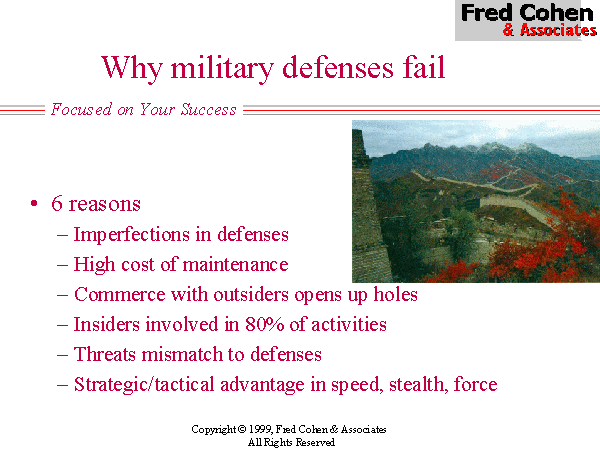 Fred Cohen
& Associates

Why military defenses fail

Focused on Your Success

• 6 reasons
– Imperfections in defenses
– High cost of maintenance
– Commerce with outsiders opens up holes
– Insiders involved in 80% of activities
– Threats mismatch to defenses
– Strategic/tactical advantage in speed, stealth, force

Copyright © 1999, Fred Cohen & Associates
All Rights Reserved